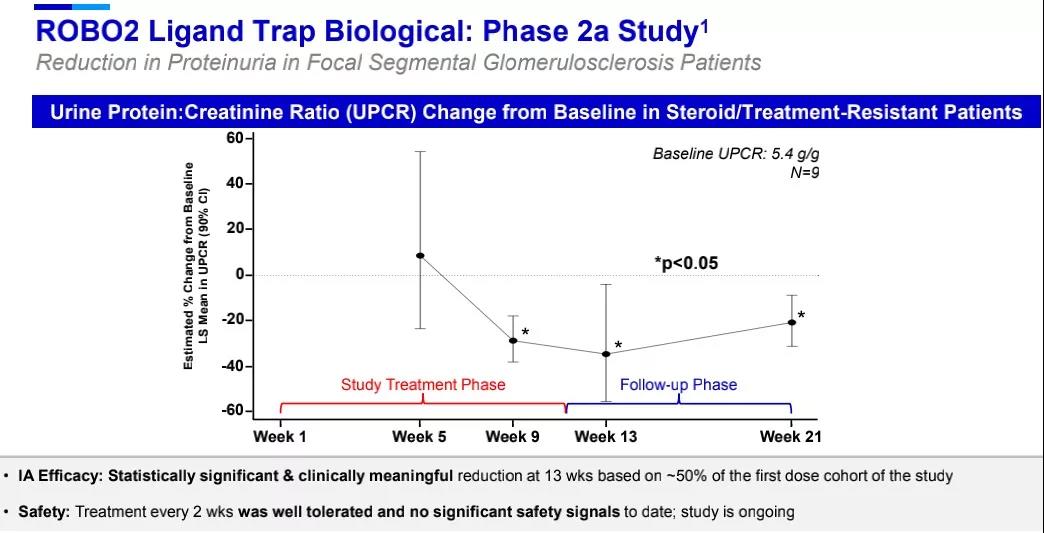 ROBO2 Ligand Trap Biological: Phase 2a Study$^1$

Reduction in Proteinuria in Focal Segmental Glomerulosclerosis Patients

Urine Protein:Creatinine Ratio (UPCR) Change from Baseline in Steroid/Treatment-Resistant Patients

Estimated % Change from Baseline LS Mean in UPCR (90% CI)

60
40
20
0
-20
-40
-60

Baseline UPCR: 5.4 g/g
N=9

*p<0.05

*
*
*

Study Treatment Phase

Follow-up Phase

Week 1
Week 5
Week 9
Week 13
Week 21

• IA Efficacy: Statistically significant & clinically meaningful reduction at 13 wks based on ~50% of the first dose cohort of the study

• Safety: Treatment every 2 wks was well tolerated and no significant safety signals to date; study is ongoing